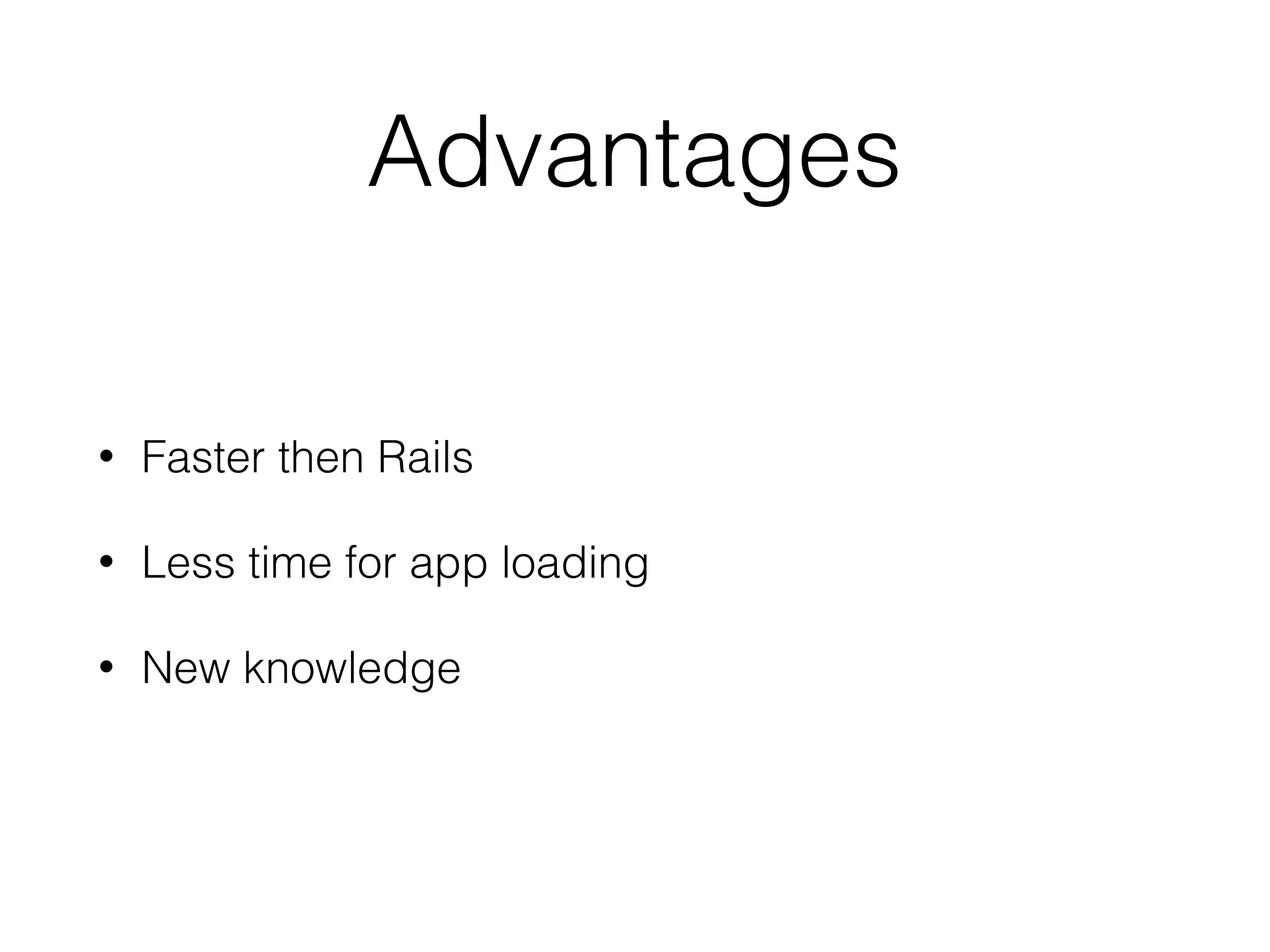 Advantages

• Faster then Rails

• Less time for app loading

• New knowledge